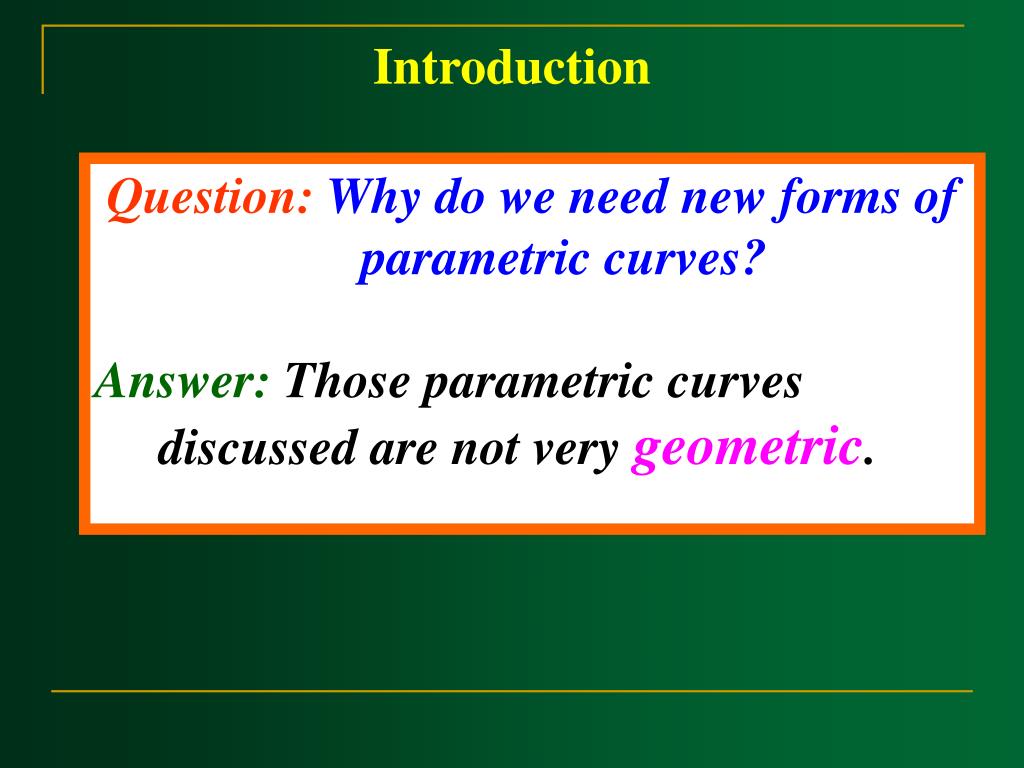 Introduction

Question: Why do we need new forms of parametric curves?

Answer: Those parametric curves discussed are not very geometric.